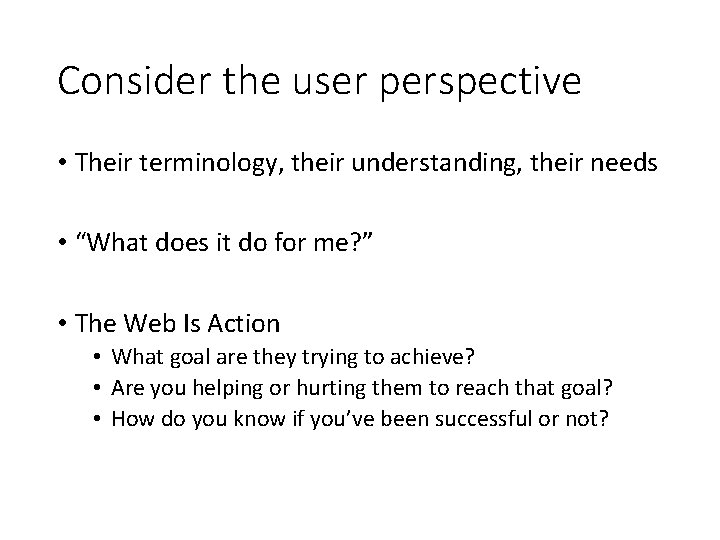 Consider the user perspective

• Their terminology, their understanding, their needs

• “What does it do for me?”

• The Web Is Action
  • What goal are they trying to achieve?
  • Are you helping or hurting them to reach that goal?
  • How do you know if you’ve been successful or not?